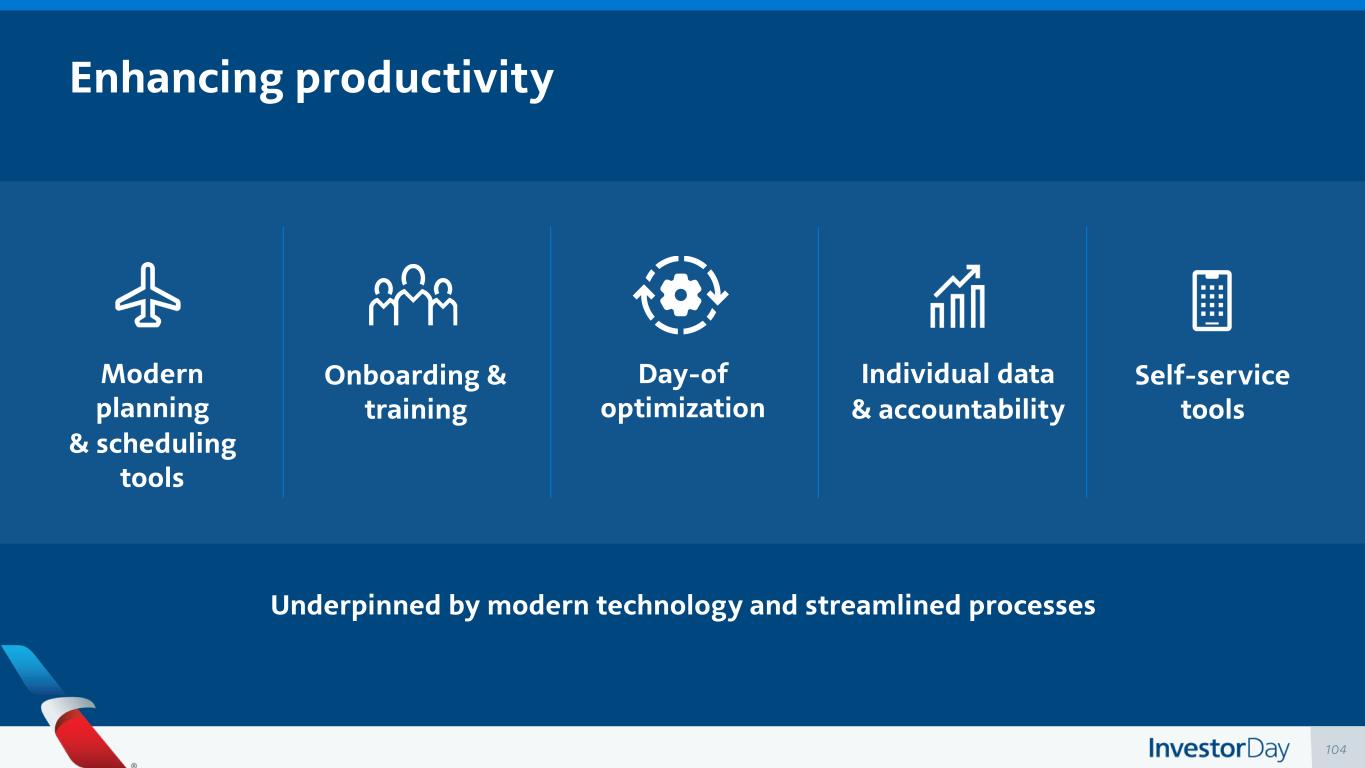 Enhancing productivity

Modern planning & scheduling tools

Onboarding & training

Day-of optimization

Individual data & accountability

Self-service tools

Underpinned by modern technology and streamlined processes

®

InvestorDay

104